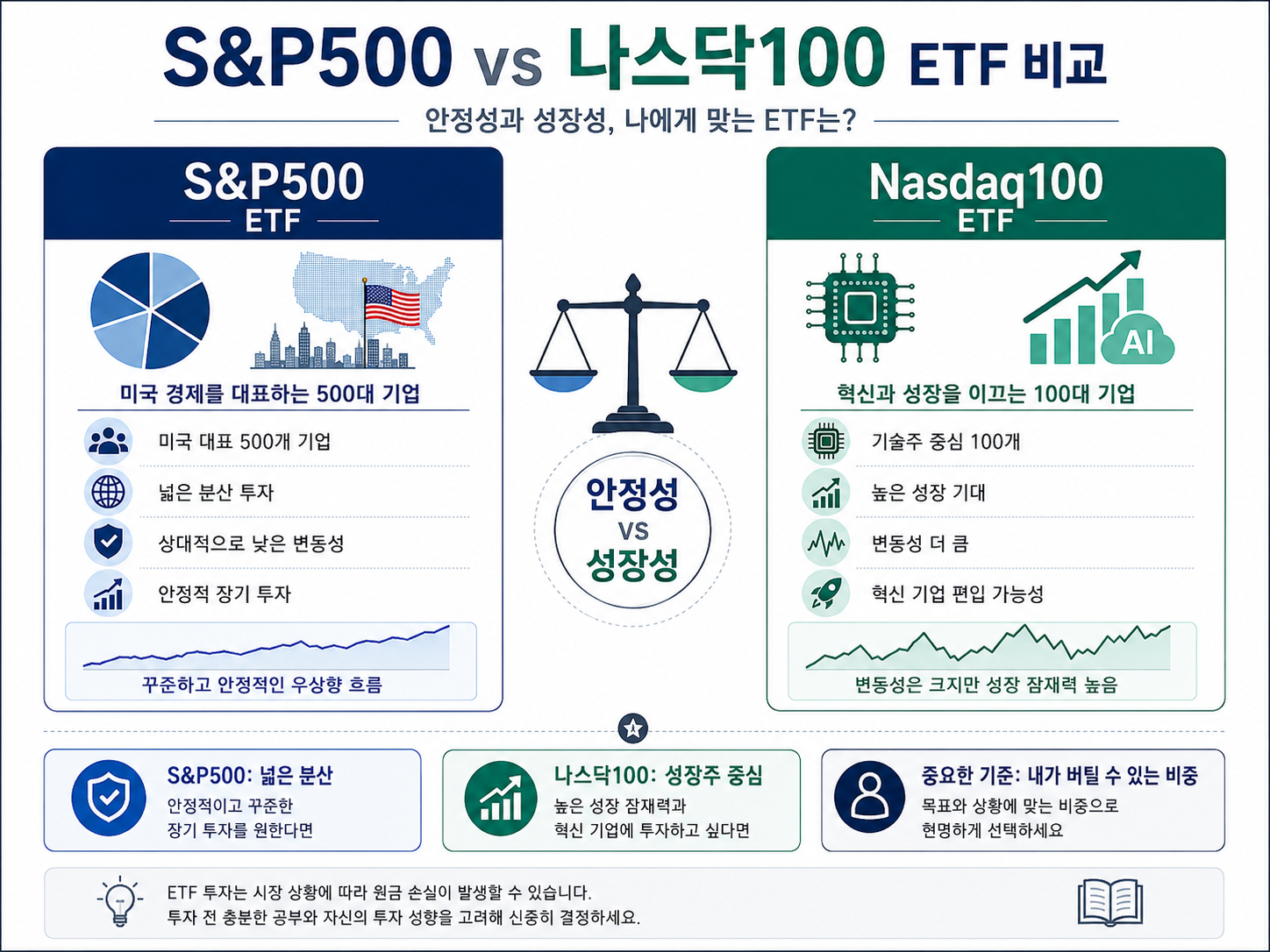 S&P500 vs 나스닥100 ETF 비교

안정성과 성장성, 나에게 맞는 ETF는?

S&P500
ETF

미국 경제를 대표하는 500대 기업

미국 대표 500개 기업

넓은 분산 투자

상대적으로 낮은 변동성

안정적 장기 투자

꾸준하고 안정적인 우상향 흐름

안정성
VS
성장성

Nasdaq100
ETF

AI

혁신과 성장을 이끄는 100대 기업

기술주 중심 100개

높은 성장 기대

변동성 더 큼

혁신 기업 편입 가능성

변동성은 크지만 성장 잠재력 높음

S&P500: 넓은 분산
안정적이고 꾸준한 장기 투자를 원한다면

나스닥100: 성장주 중심
높은 성장 잠재력과 혁신 기업에 투자하고 싶다면

중요한 기준: 내가 버틸 수 있는 비중
목표와 상황에 맞는 비중으로 현명하게 선택하세요

ETF 투자는 시장 상황에 따라 원금 손실이 발생할 수 있습니다.
투자 전 충분한 공부와 자신의 투자 성향을 고려해 신중히 결정하세요.